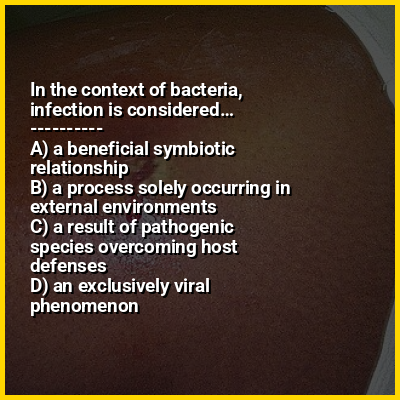 In the context of bacteria, infection is considered...
----------
A) a beneficial symbiotic relationship
B) a process solely occurring in external environments
C) a result of pathogenic species overcoming host defenses
D) an exclusively viral phenomenon